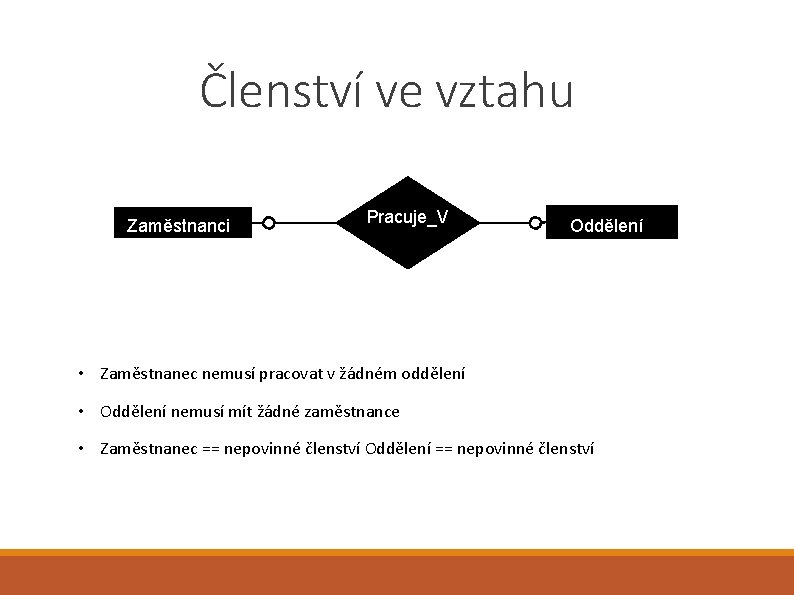 Členství ve vztahu

Zaměstnanci

Pracuje_V

Oddělení

• Zaměstnanec nemusí pracovat v žádném oddělení

• Oddělení nemusí mít žádné zaměstnance

• Zaměstnanec == nepovinné členství Oddělení == nepovinné členství